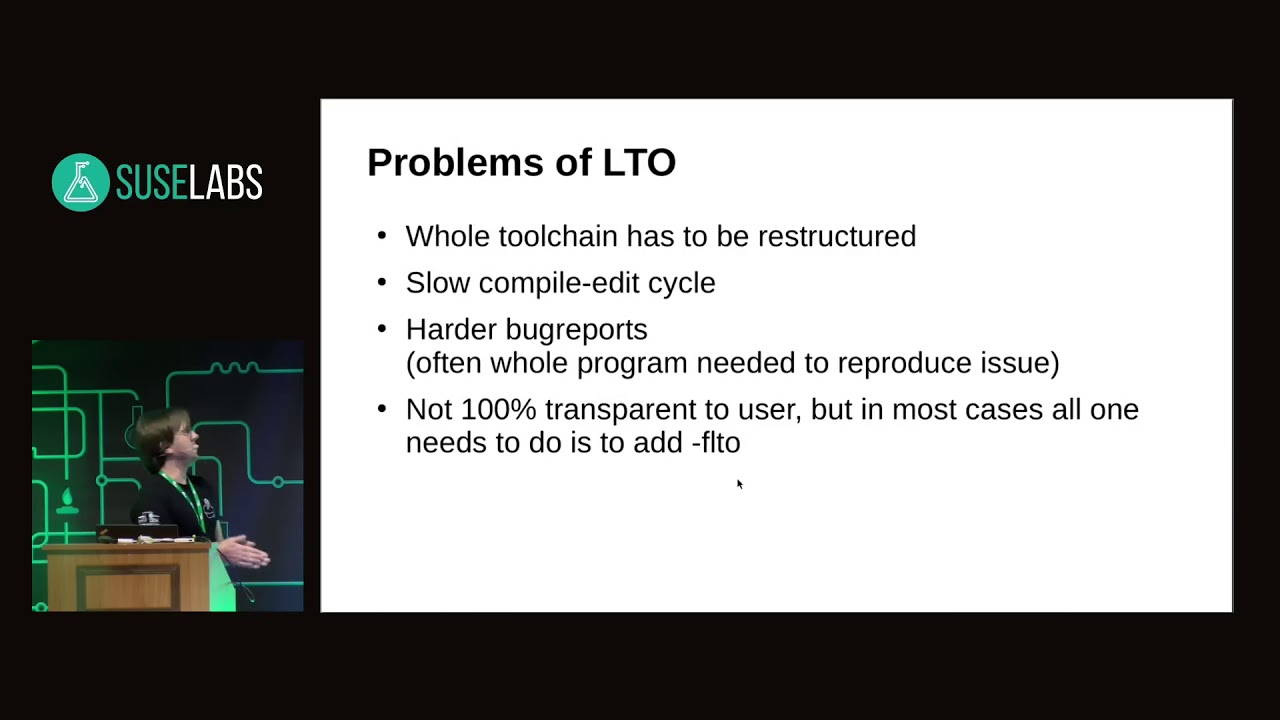 SUSELABS

Problems of LTO

• Whole toolchain has to be restructured
• Slow compile-edit cycle
• Harder bugreports (often whole program needed to reproduce issue)
• Not 100% transparent to user, but in most cases all one needs to do is to add -flto